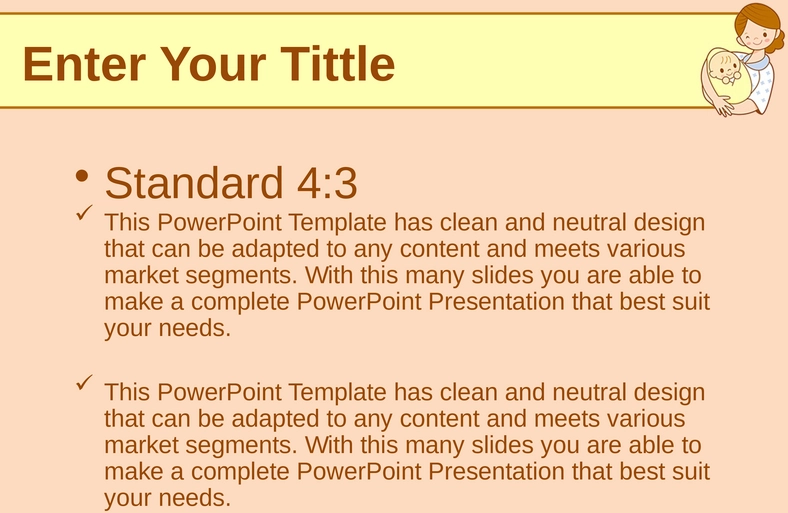 Enter Your Tittle

• Standard 4:3

✓ This PowerPoint Template has clean and neutral design that can be adapted to any content and meets various market segments. With this many slides you are able to make a complete PowerPoint Presentation that best suit your needs.

✓ This PowerPoint Template has clean and neutral design that can be adapted to any content and meets various market segments. With this many slides you are able to make a complete PowerPoint Presentation that best suit your needs.